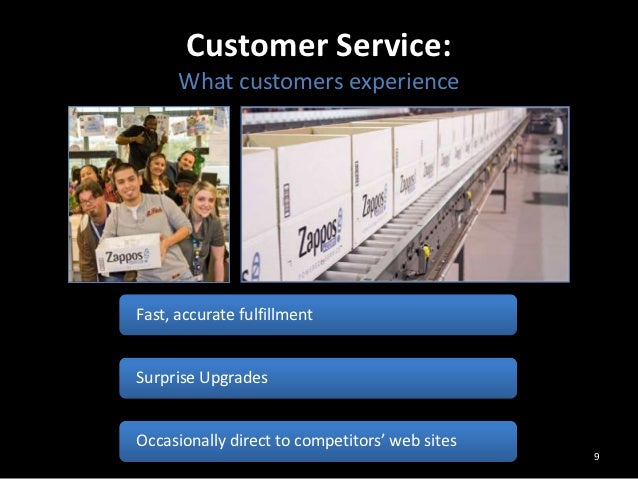 Customer Service:
What customers experience

Zappos

Zappos

Zappos

Zappos

Fast, accurate fulfillment

Surprise Upgrades

Occasionally direct to competitors' web sites

9